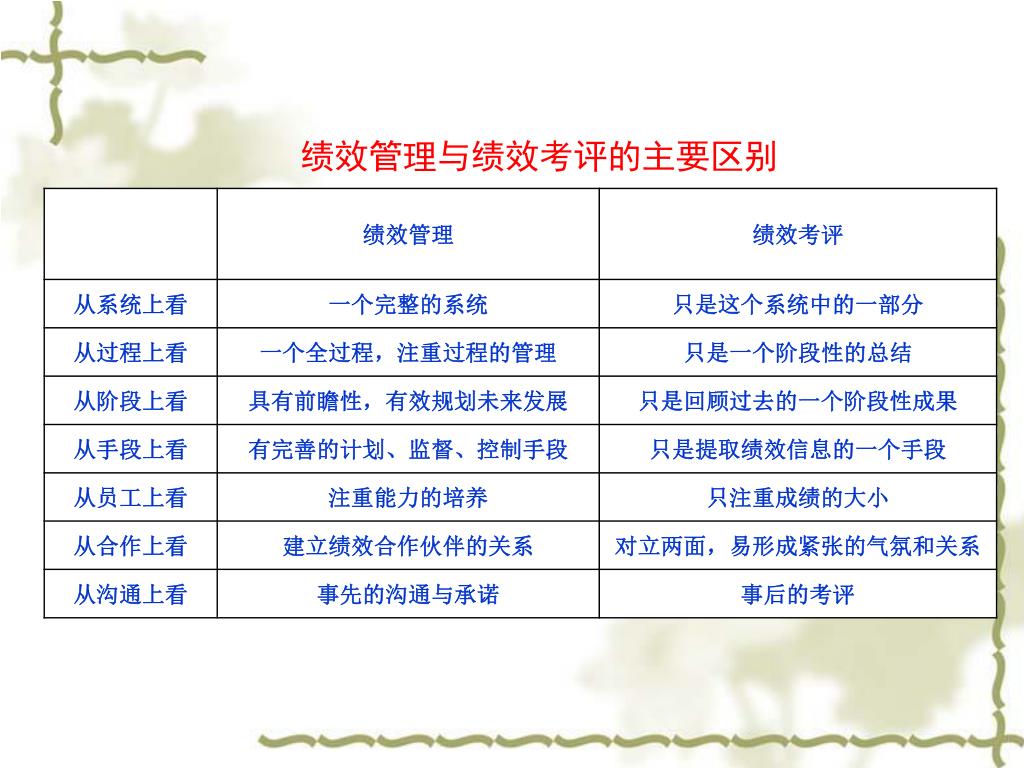 绩效管理与绩效考评的主要区别

| | 绩效管理 | 绩效考评 |
|---|---|---|
| 从系统上看 | 一个完整的系统 | 只是这个系统中的一部分 |
| 从过程上看 | 一个全过程，注重过程的管理 | 只是一个阶段性的总结 |
| 从阶段上看 | 具有前瞻性，有效规划未来发展 | 只是回顾过去的一个阶段性成果 |
| 从手段上看 | 有完善的计划、监督、控制手段 | 只是提取绩效信息的一个手段 |
| 从员工上看 | 注重能力的培养 | 只注重成绩的大小 |
| 从合作上看 | 建立绩效合作伙伴的关系 | 对立两面，易形成紧张的气氛和关系 |
| 从沟通上看 | 事先的沟通与承诺 | 事后的考评 |